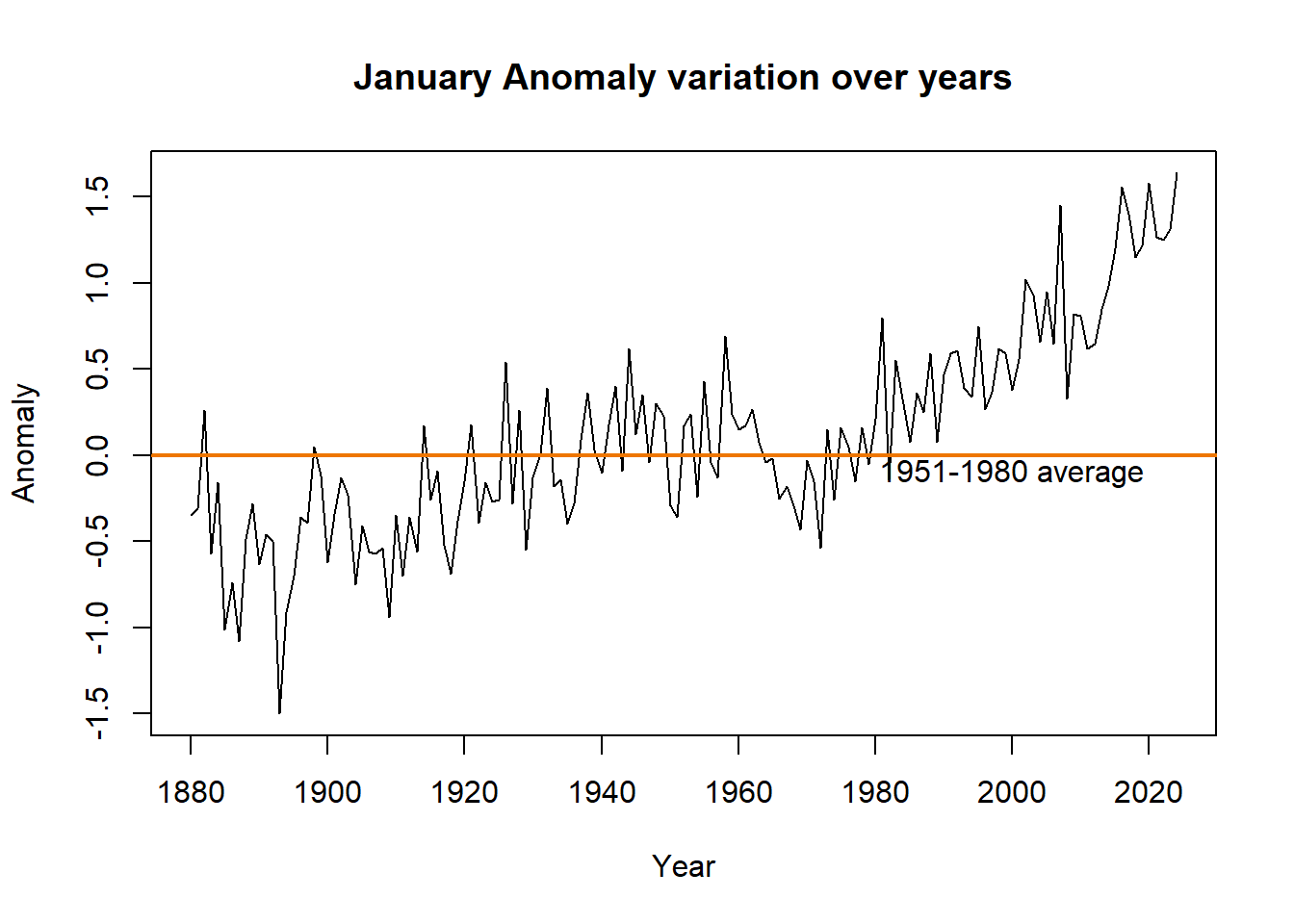 January Anomaly variation over years

Anomaly

1.5
1.0
0.5
0.0
-0.5
-1.0
-1.5

1951-1980 average

1880 1900 1920 1940 1960 1980 2000 2020

Year